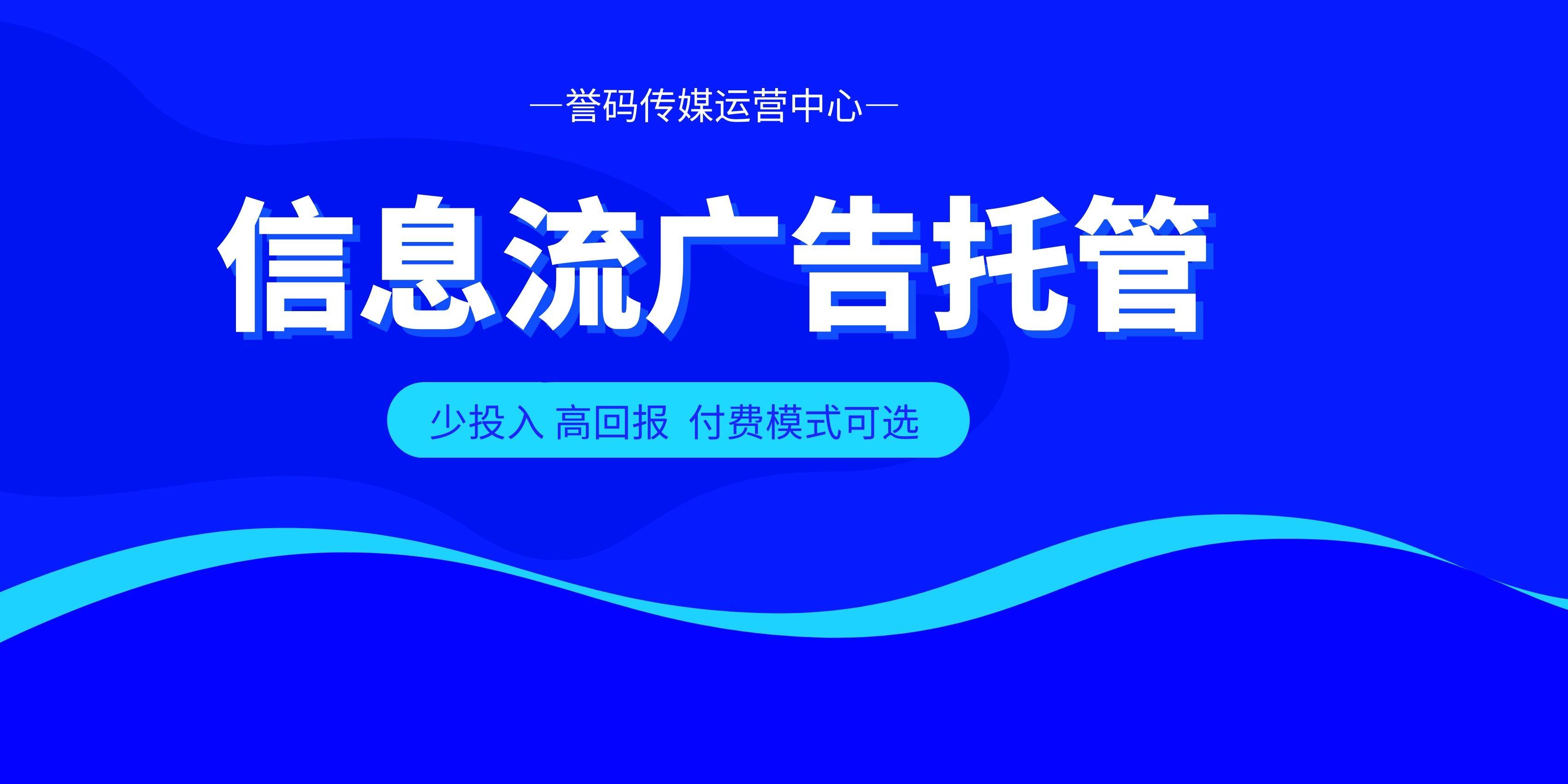 —誉码传媒运营中心—

信息流广告托管

少投入 高回报 付费模式可选